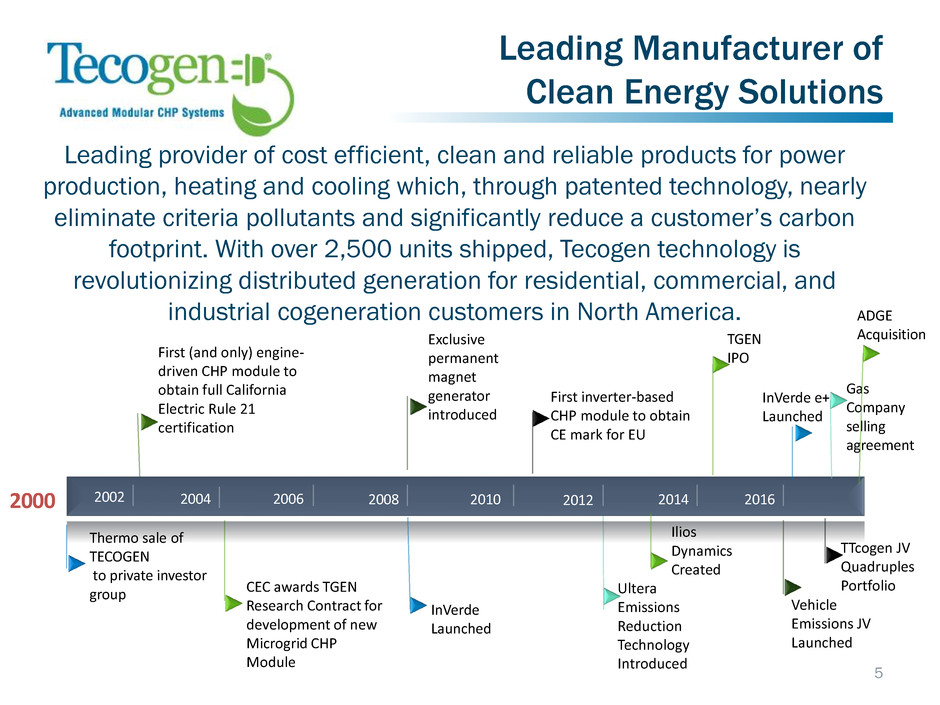 Tecogen
Advanced Modular CHP Systems

Leading Manufacturer of Clean Energy Solutions

Leading provider of cost efficient, clean and reliable products for power production, heating and cooling which, through patented technology, nearly eliminate criteria pollutants and significantly reduce a customer's carbon footprint. With over 2,500 units shipped, Tecogen technology is revolutionizing distributed generation for residential, commercial, and industrial cogeneration customers in North America.

First (and only) engine-driven CHP module to obtain full California Electric Rule 21 certification

Exclusive permanent magnet generator introduced

First inverter-based CHP module to obtain CE mark for EU

TGEN IPO

InVerde e+ Launched

ADGE Acquisition

Gas Company selling agreement

2000 2002 2004 2006 2008 2010 2012 2014 2016

Thermo sale of TECOGEN to private investor group

CEC awards TGEN Research Contract for development of new Microgrid CHP Module

InVerde Launched

Ultera Emissions Reduction Technology Introduced

Ilios Dynamics Created

Vehicle Emissions JV Launched

TTcogen JV Quadruples Portfolio

5